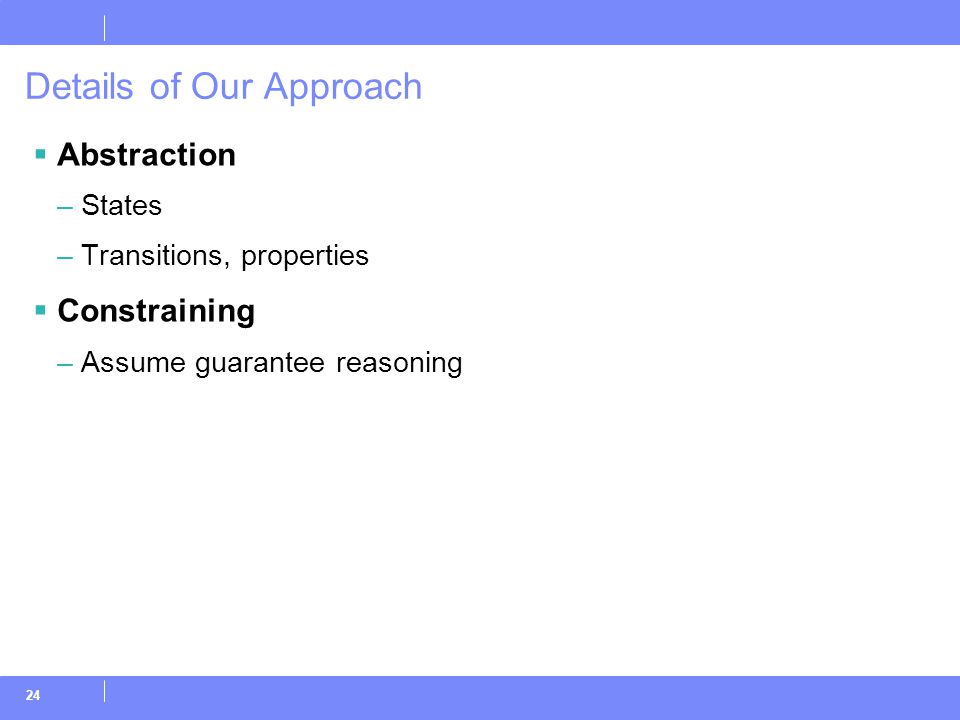 Details of Our Approach

▪ Abstraction

– States

– Transitions, properties

▪ Constraining

– Assume guarantee reasoning

24